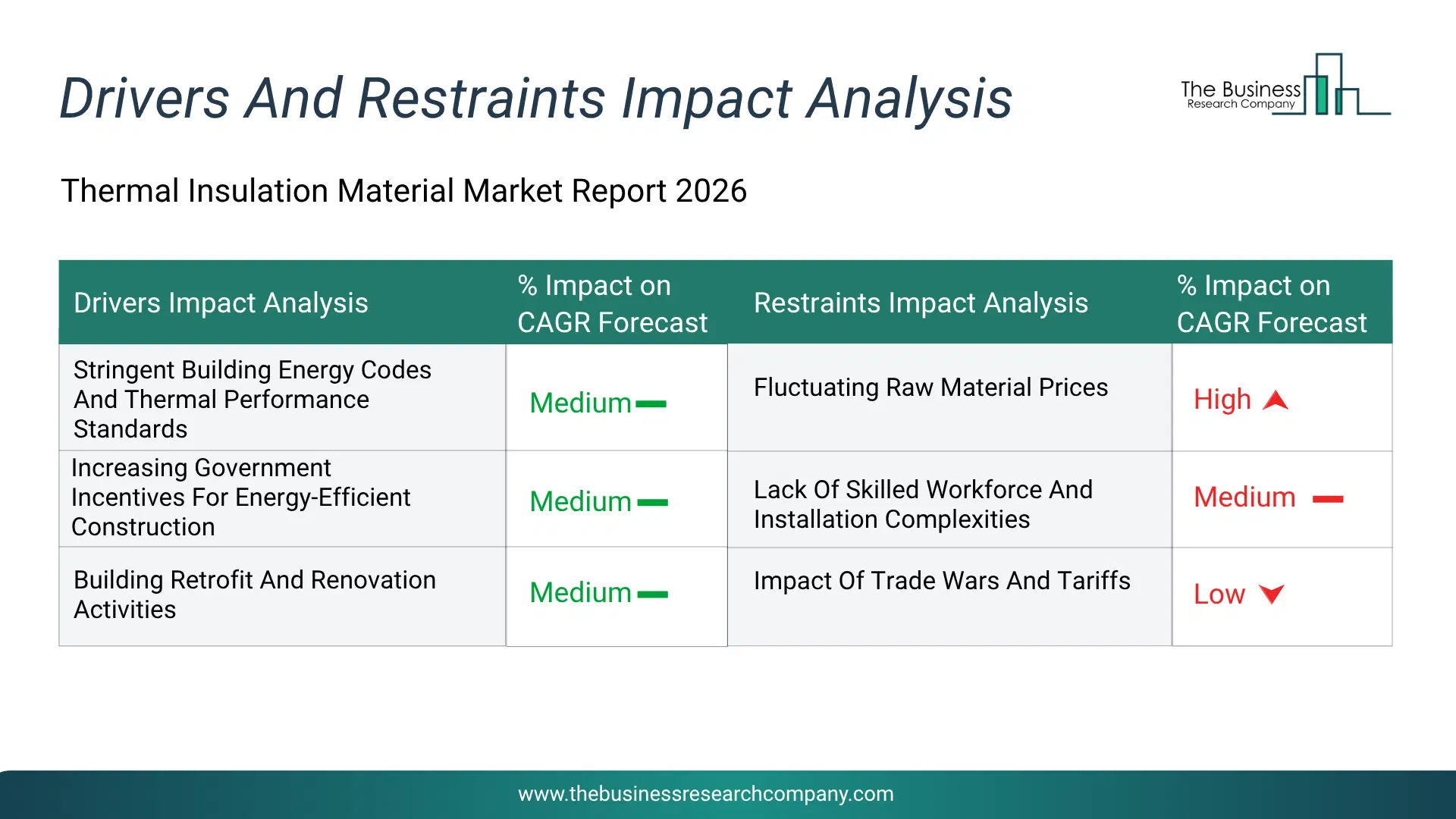 Drivers And Restraints Impact Analysis

The Business Research Company

Thermal Insulation Material Market Report 2026

| Drivers Impact Analysis | % Impact on CAGR Forecast | Restraints Impact Analysis | % Impact on CAGR Forecast |
|---|---|---|---|
| Stringent Building Energy Codes And Thermal Performance Standards | Medium | Fluctuating Raw Material Prices | High |
| Increasing Government Incentives For Energy-Efficient Construction | Medium | Lack Of Skilled Workforce And Installation Complexities | Medium |
| Building Retrofit And Renovation Activities | Medium | Impact Of Trade Wars And Tariffs | Low |

www.thebusinessresearchcompany.com